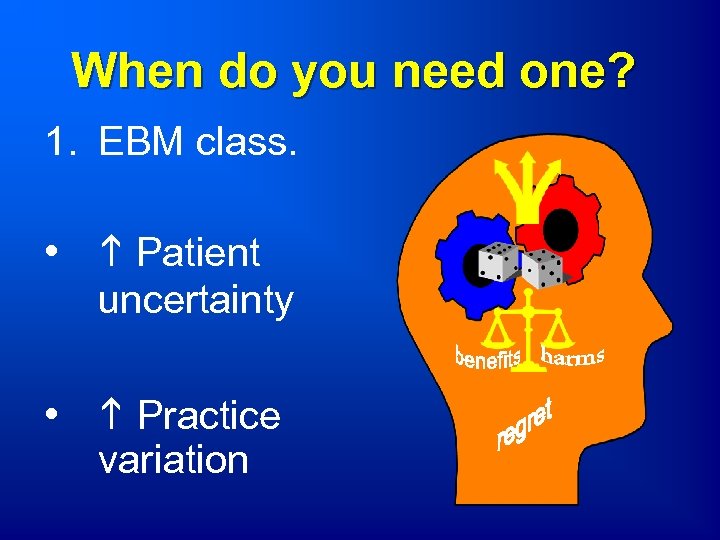 When do you need one?

1. EBM class.

• ↑ Patient uncertainty

• ↑ Practice variation

benefits harms

regret